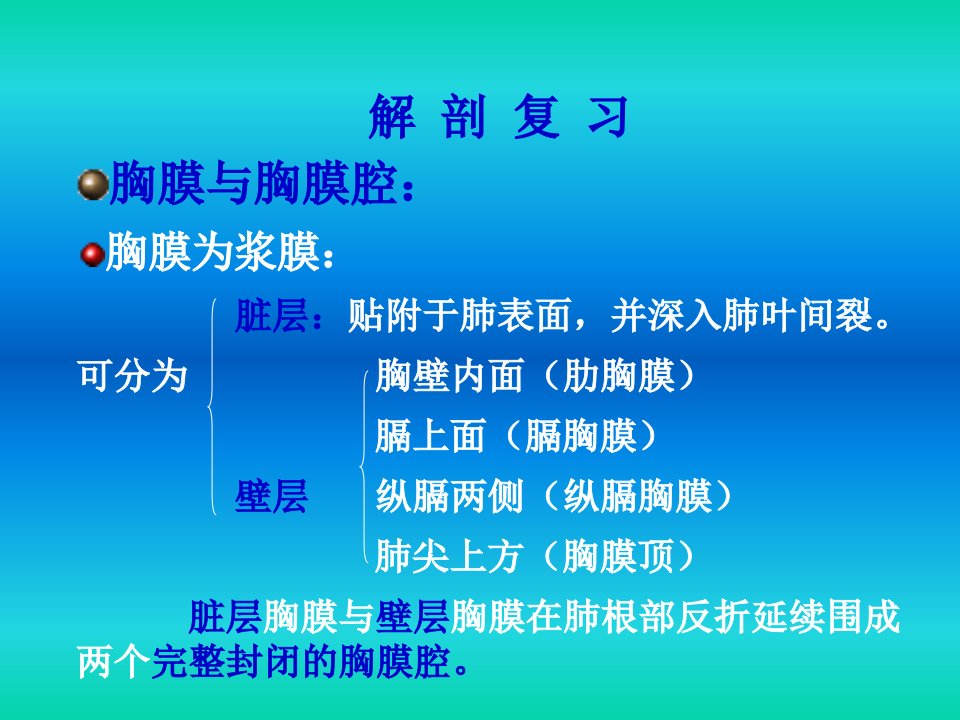 解 剖 复 习

胸膜与胸膜腔：

胸膜为浆膜：

可分为

脏层：贴附于肺表面，并深入肺叶间裂。

壁层

胸壁内面（肋胸膜）

膈上面（膈胸膜）

纵膈两侧（纵膈胸膜）

肺尖上方（胸膜顶）

脏层胸膜与壁层胸膜在肺根部反折延续围成两个完整封闭的胸膜腔。